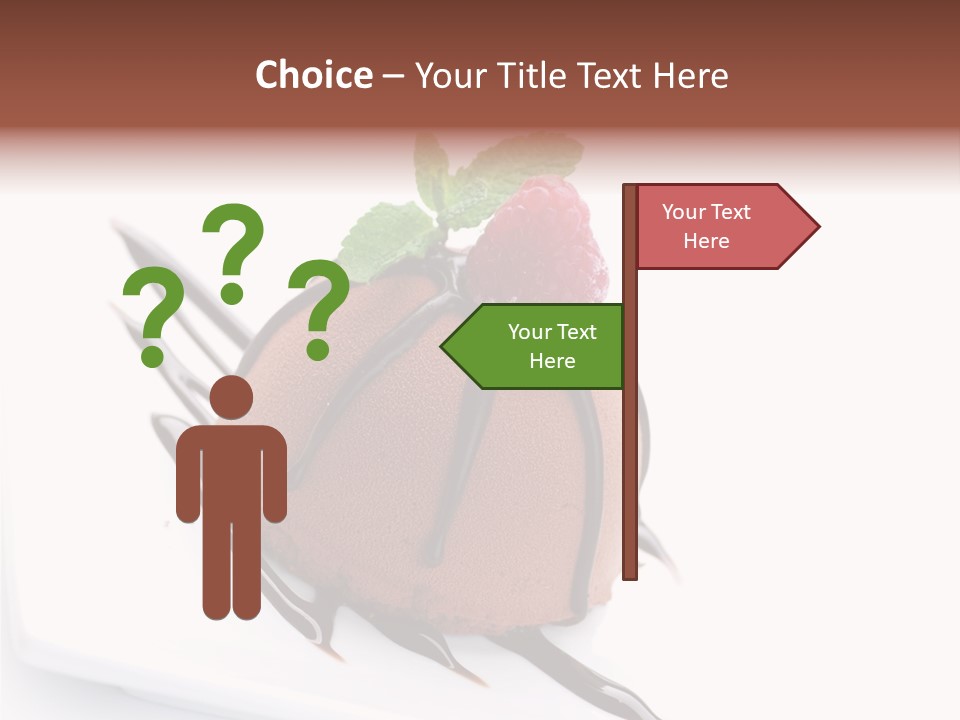 Choice – Your Title Text Here

? ? ?

Your Text Here

Your Text Here